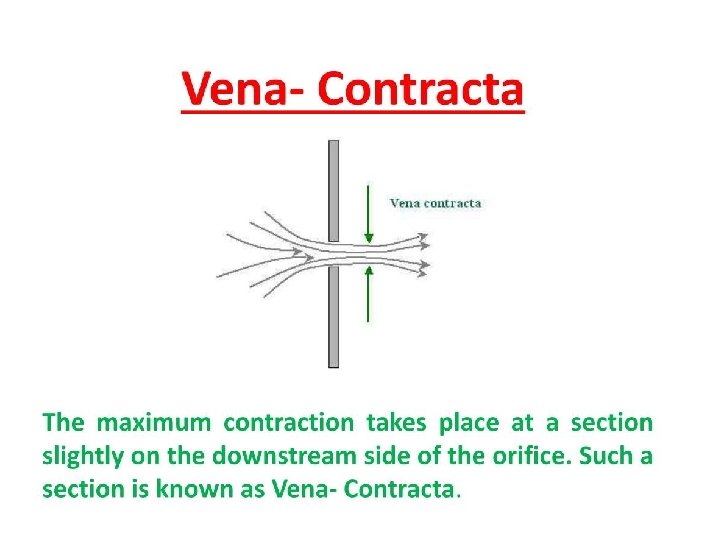 Vena- Contracta

Vena contracta

The maximum contraction takes place at a section slightly on the downstream side of the orifice. Such a section is known as Vena- Contracta.